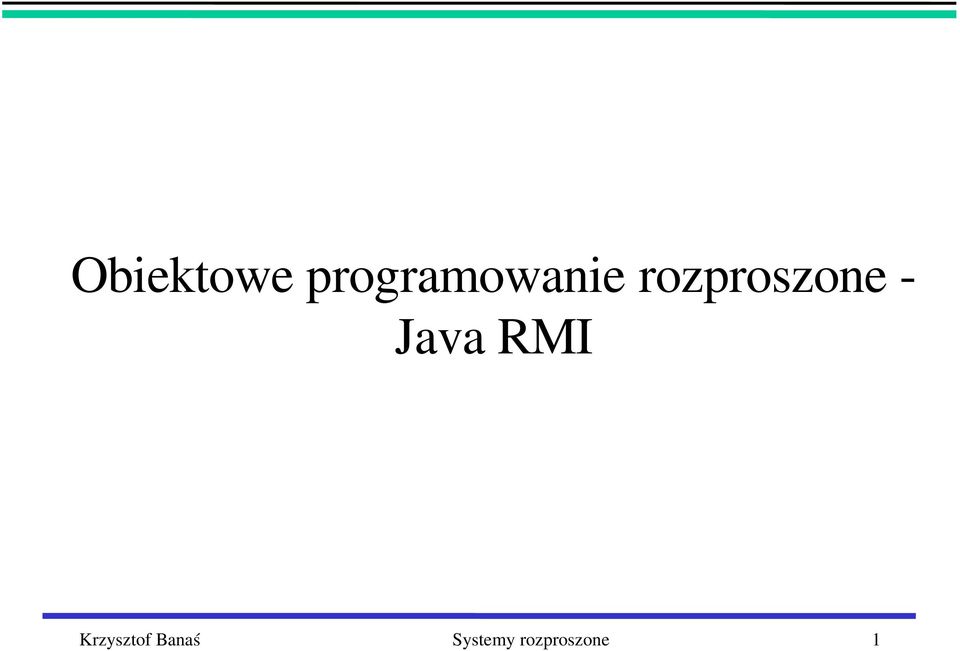 Obiektowe programowanie rozproszone - Java RMI

Krzysztof Banaś Systemy rozproszone 1